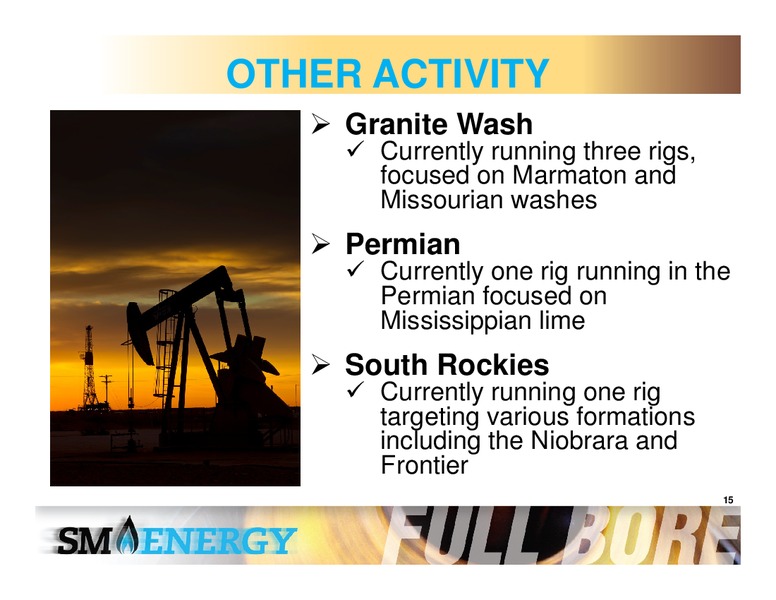 OTHER ACTIVITY

➢ Granite Wash
✓ Currently running three rigs, focused on Marmaton and Missourian washes

➢ Permian
✓ Currently one rig running in the Permian focused on Mississippian lime

➢ South Rockies
✓ Currently running one rig targeting various formations including the Niobrara and Frontier

15

SM ENERGY

FULL BORE